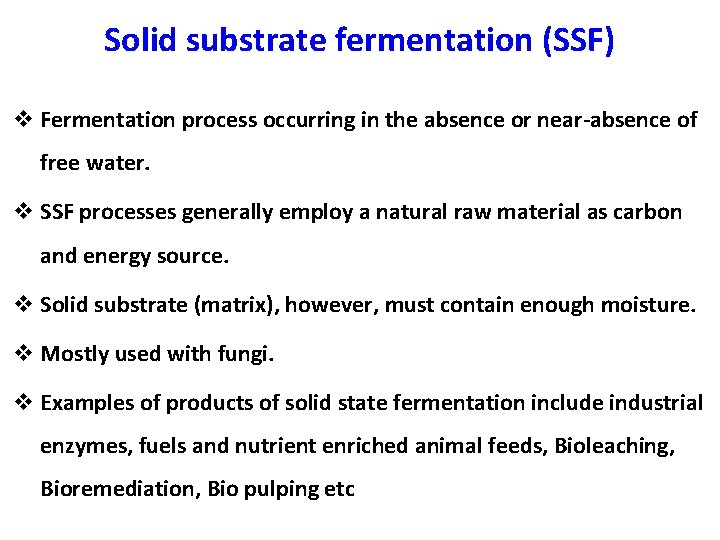 Solid substrate fermentation (SSF)

❖ Fermentation process occurring in the absence or near-absence of free water.

❖ SSF processes generally employ a natural raw material as carbon and energy source.

❖ Solid substrate (matrix), however, must contain enough moisture.

❖ Mostly used with fungi.

❖ Examples of products of solid state fermentation include industrial enzymes, fuels and nutrient enriched animal feeds, Bioleaching, Bioremediation, Bio pulping etc